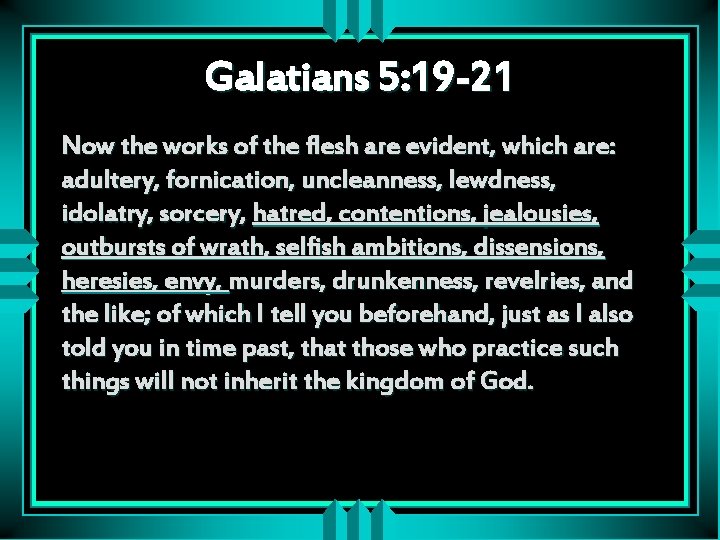 Galatians 5:19-21

Now the works of the flesh are evident, which are: adultery, fornication, uncleanness, lewdness, idolatry, sorcery, hatred, contentions, jealousies, outbursts of wrath, selfish ambitions, dissensions, heresies, envy, murders, drunkenness, revelries, and the like; of which I tell you beforehand, just as I also told you in time past, that those who practice such things will not inherit the kingdom of God.